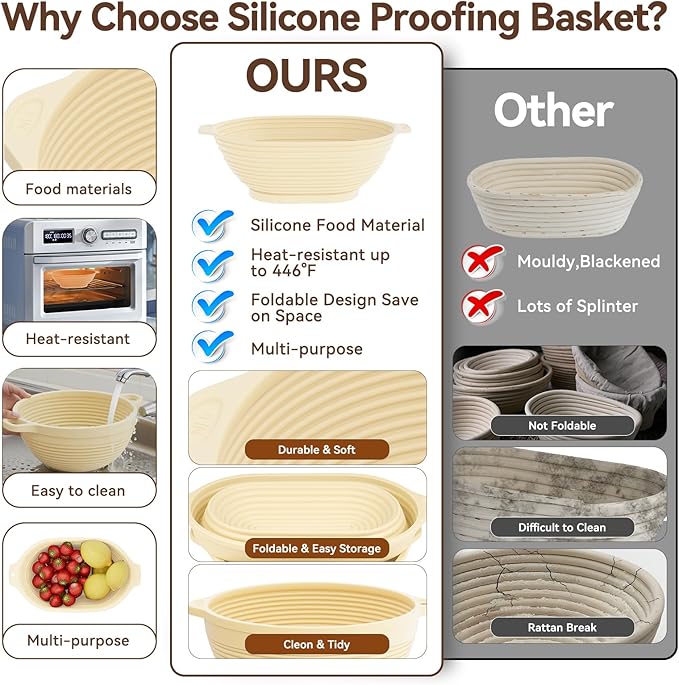 Why Choose Silicone Proofing Basket?

Food materials

Heat-resistant

Easy to clean

Multi-purpose

OURS

Silicone Food Material

Heat-resistant up to 446°F

Foldable Design Save on Space

Multi-purpose

Durable & Soft

Foldable & Easy Storage

Cleon & Tidy

Other

Mouldy,Blackened

Lots of Splinter

Not Foldable

Difficult to Clean

Rattan Break